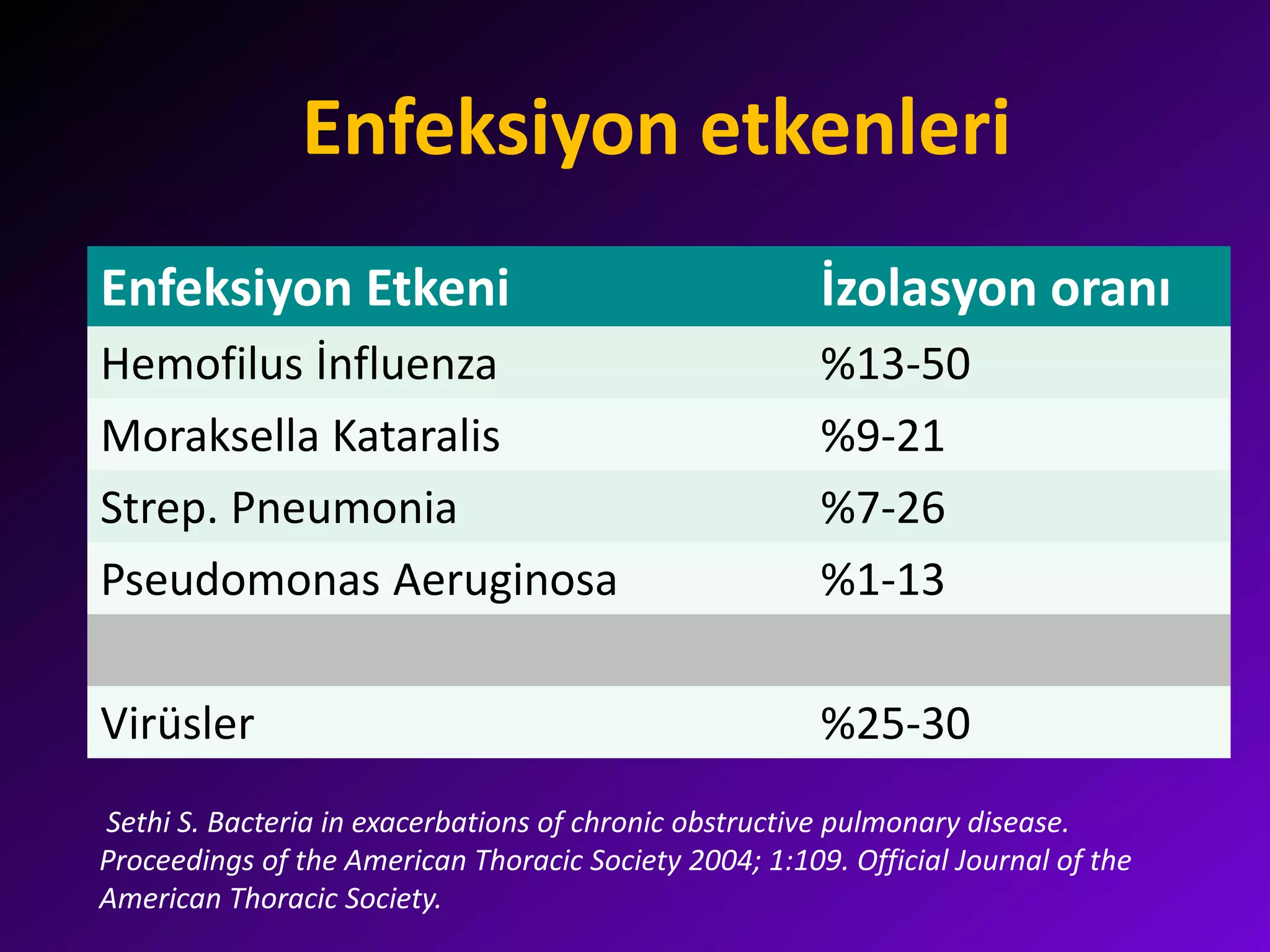 Enfeksiyon etkenleri

| Enfeksiyon Etkeni | İzolasyon oranı |
|---|---|
| Hemofilus İnfluenza | %13-50 |
| Moraksella Kataralis | %9-21 |
| Strep. Pneumonia | %7-26 |
| Pseudomonas Aeruginosa | %1-13 |
| | |
| Virüsler | %25-30 |

Sethi S. Bacteria in exacerbations of chronic obstructive pulmonary disease. Proceedings of the American Thoracic Society 2004; 1:109. Official Journal of the American Thoracic Society.